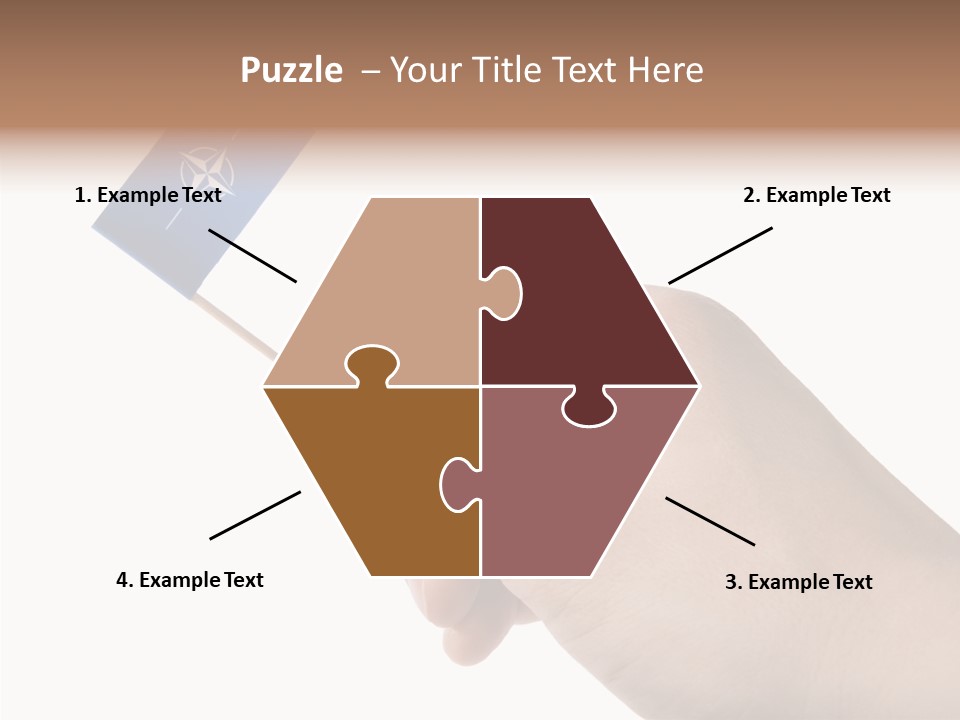 Puzzle – Your Title Text Here

1. Example Text

2. Example Text

4. Example Text

3. Example Text